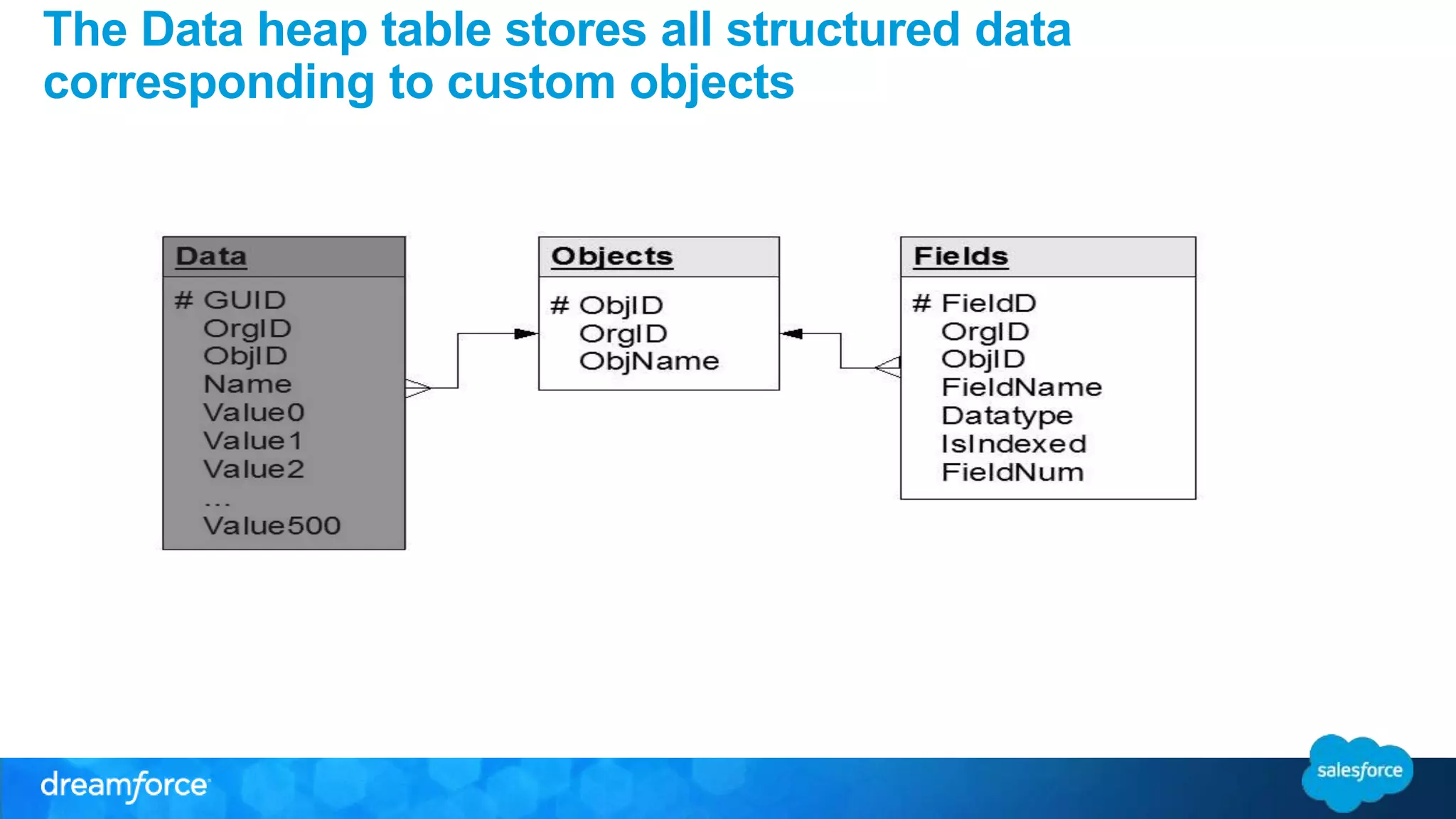 The Data heap table stores all structured data corresponding to custom objects

Data
# GUID
OrgID
ObjID
Name
Value0
Value1
Value2
...
Value500

Objects
# ObjID
OrgID
ObjName

Fields
# FieldD
OrgID
ObjID
FieldName
Datatype
IsIndexed
FieldNum

dreamforce

salesforce